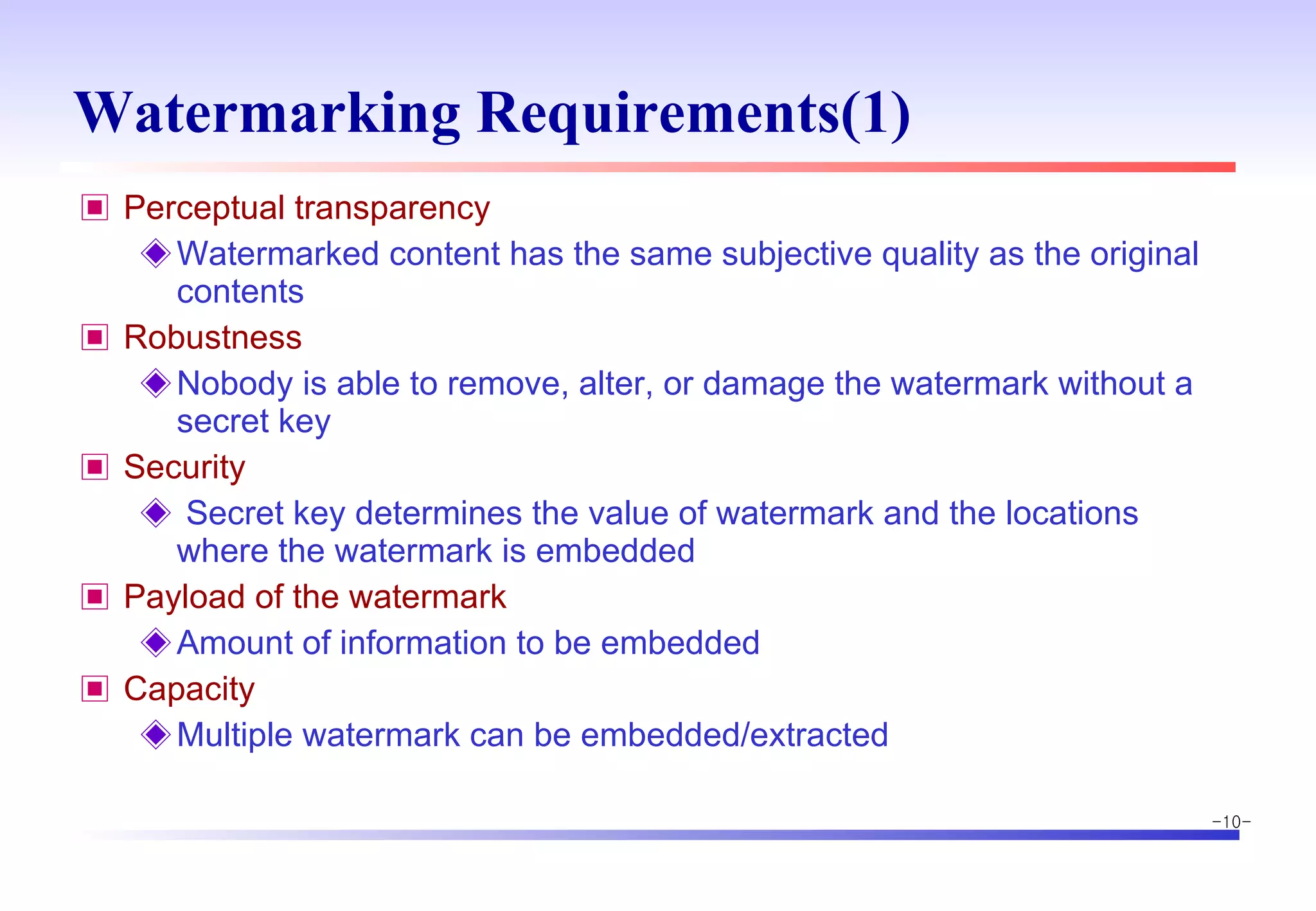 Watermarking Requirements(1)

Perceptual transparency

Watermarked content has the same subjective quality as the original contents

Robustness

Nobody is able to remove, alter, or damage the watermark without a secret key

Security

Secret key determines the value of watermark and the locations where the watermark is embedded

Payload of the watermark

Amount of information to be embedded

Capacity

Multiple watermark can be embedded/extracted

-10-